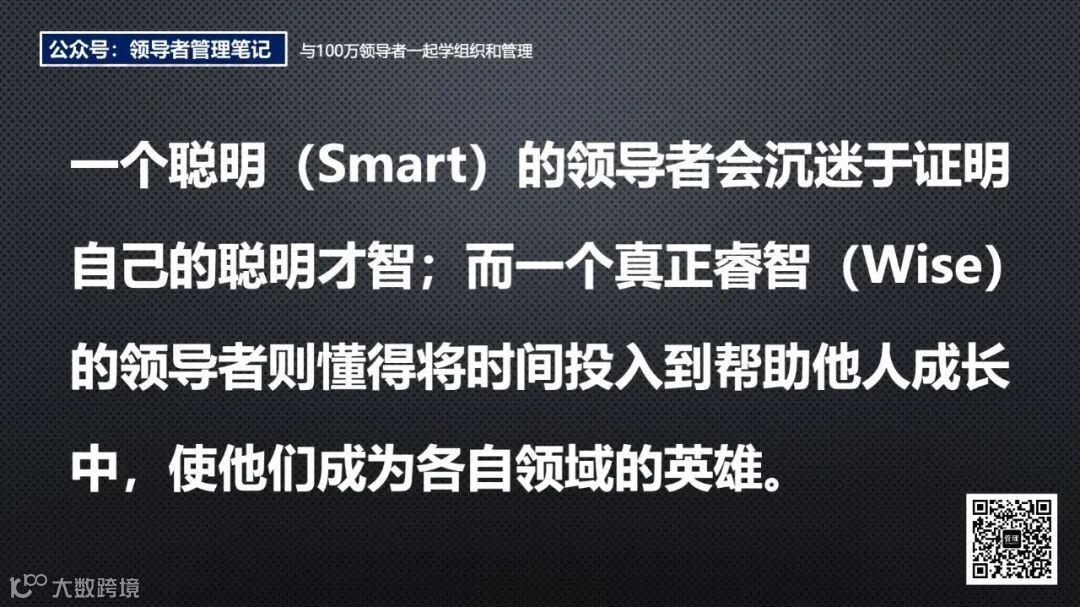 公众号：领导者管理笔记

与100万领导者一起学组织和管理

一个聪明（Smart）的领导者会沉迷于证明自己的聪明才智；而一个真正睿智（Wise）的领导者则懂得将时间投入到帮助他人成长中，使他们成为各自领域的英雄。

管理

大数跨境